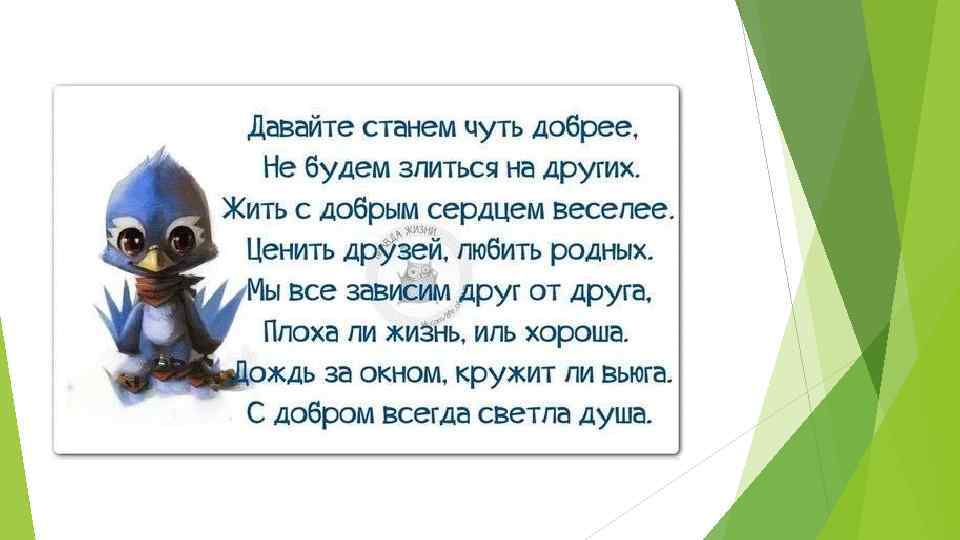 Давайте станем чуть добрее,
Не будем злиться на других.
Жить с добрым сердцем веселее.
Ценить друзей, любить родных.
Мы все зависим друг от друга,
Плоха ли жизнь, иль хороша.
Дождь за окном, кружит ли вьюга.
С добром всегда светла душа.